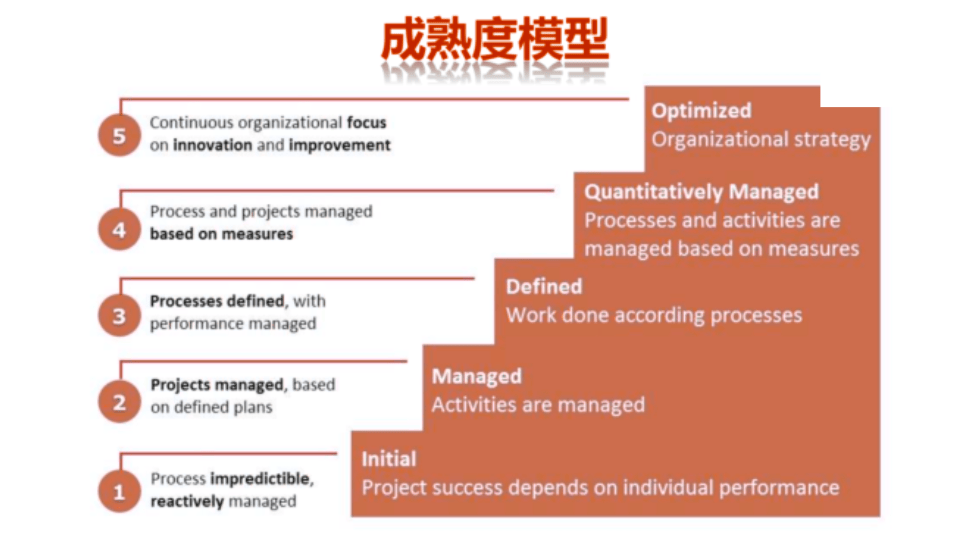 成熟度模型

5 Continuous organizational focus on innovation and improvement

Optimized
Organizational strategy

4 Process and projects managed based on measures

Quantitatively Managed
Processes and activities are managed based on measures

3 Processes defined, with performance managed

Defined
Work done according processes

2 Projects managed, based on defined plans

Managed
Activities are managed

1 Process impredictible, reactively managed

Initial
Project success depends on individual performance